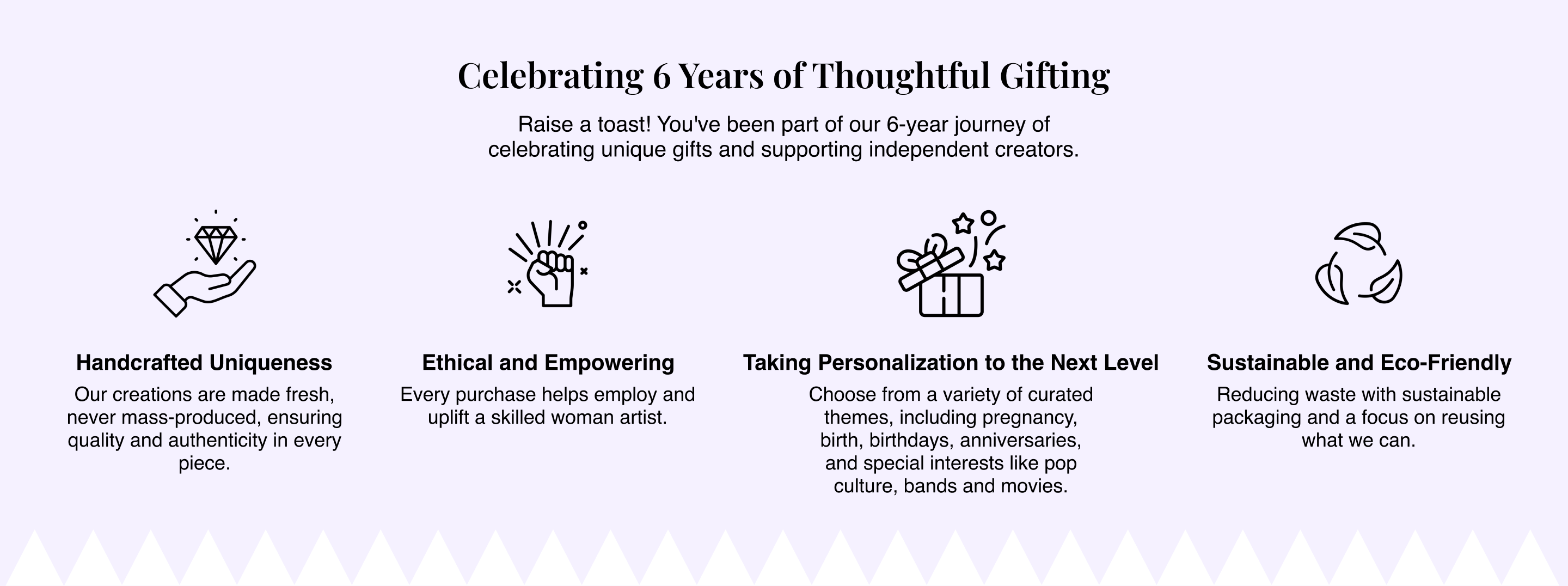 Celebrating 6 Years of Thoughtful Gifting

Raise a toast! You've been part of our 6-year journey of celebrating unique gifts and supporting independent creators.

Handcrafted Uniqueness

Our creations are made fresh, never mass-produced, ensuring quality and authenticity in every piece.

Ethical and Empowering

Every purchase helps employ and uplift a skilled woman artist.

Taking Personalization to the Next Level

Choose from a variety of curated themes, including pregnancy, birth, birthdays, anniversaries, and special interests like pop culture, bands and movies.

Sustainable and Eco-Friendly

Reducing waste with sustainable packaging and a focus on reusing what we can.